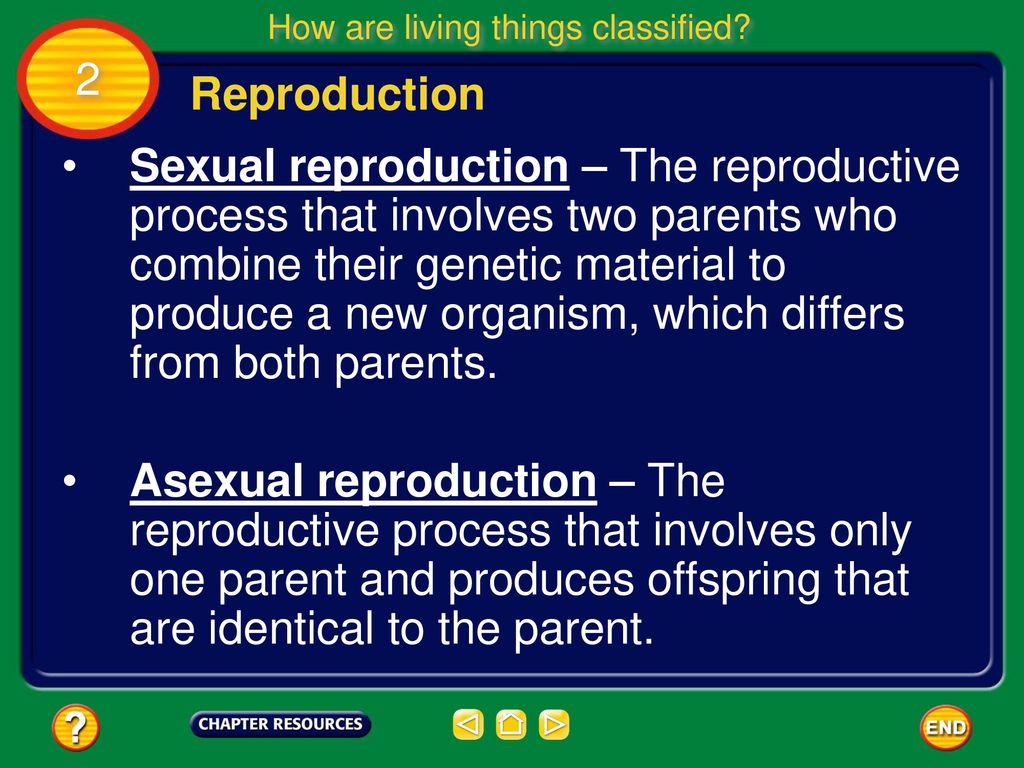 How are living things classified?

2

Reproduction

• Sexual reproduction – The reproductive process that involves two parents who combine their genetic material to produce a new organism, which differs from both parents.

• Asexual reproduction – The reproductive process that involves only one parent and produces offspring that are identical to the parent.

?

CHAPTER RESOURCES

END